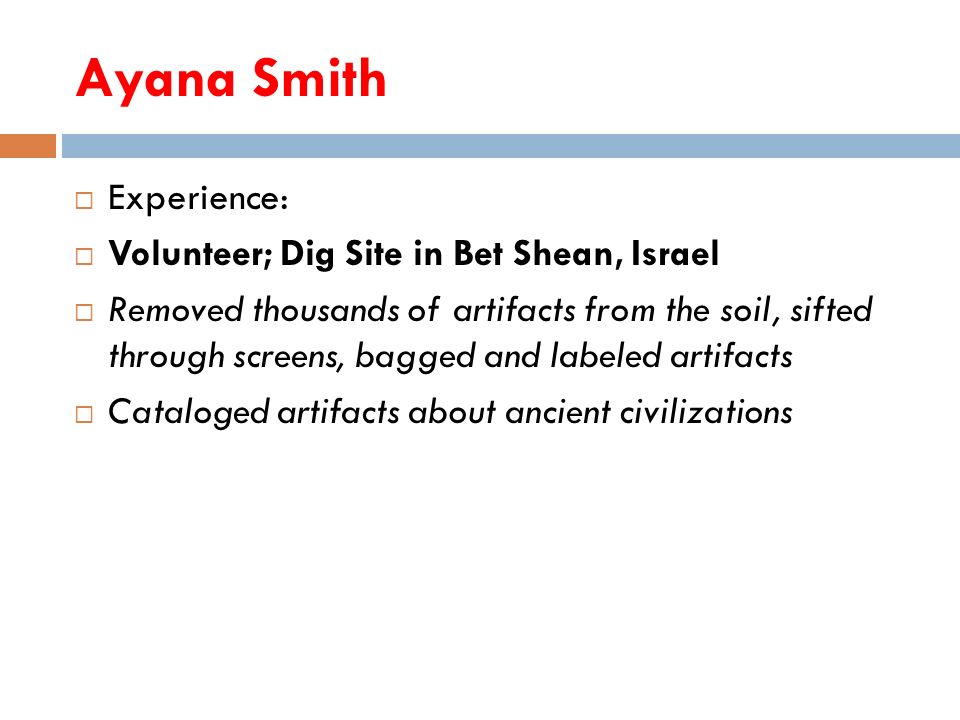 Ayana Smith

Experience:

Volunteer; Dig Site in Bet Shean, Israel

Removed thousands of artifacts from the soil, sifted through screens, bagged and labeled artifacts

Cataloged artifacts about ancient civilizations